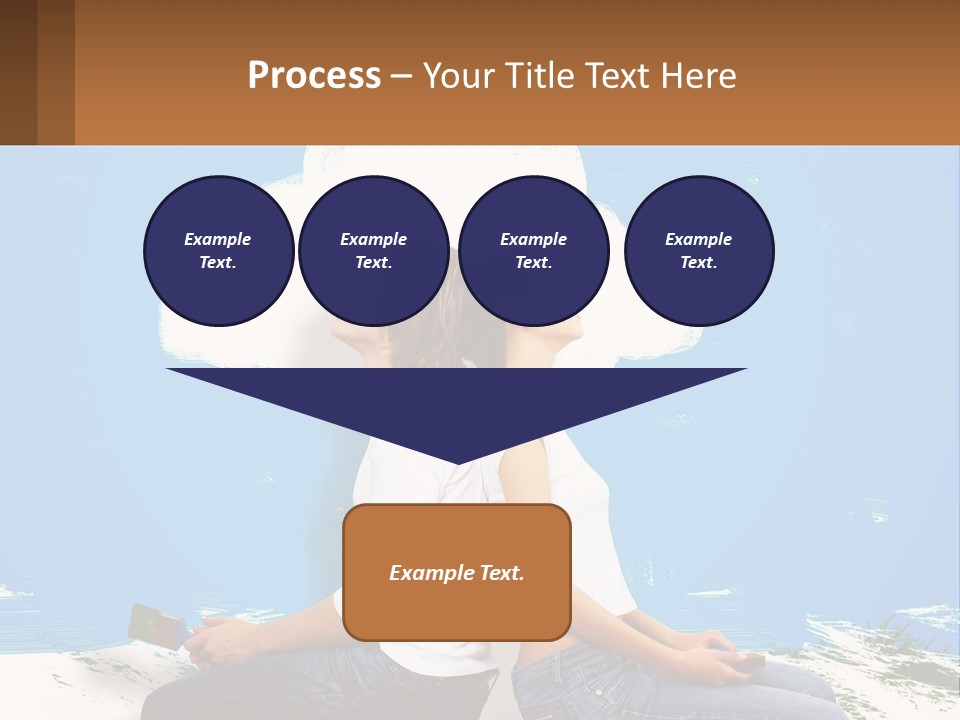 Process – Your Title Text Here

Example Text.

Example Text.

Example Text.

Example Text.

Example Text.